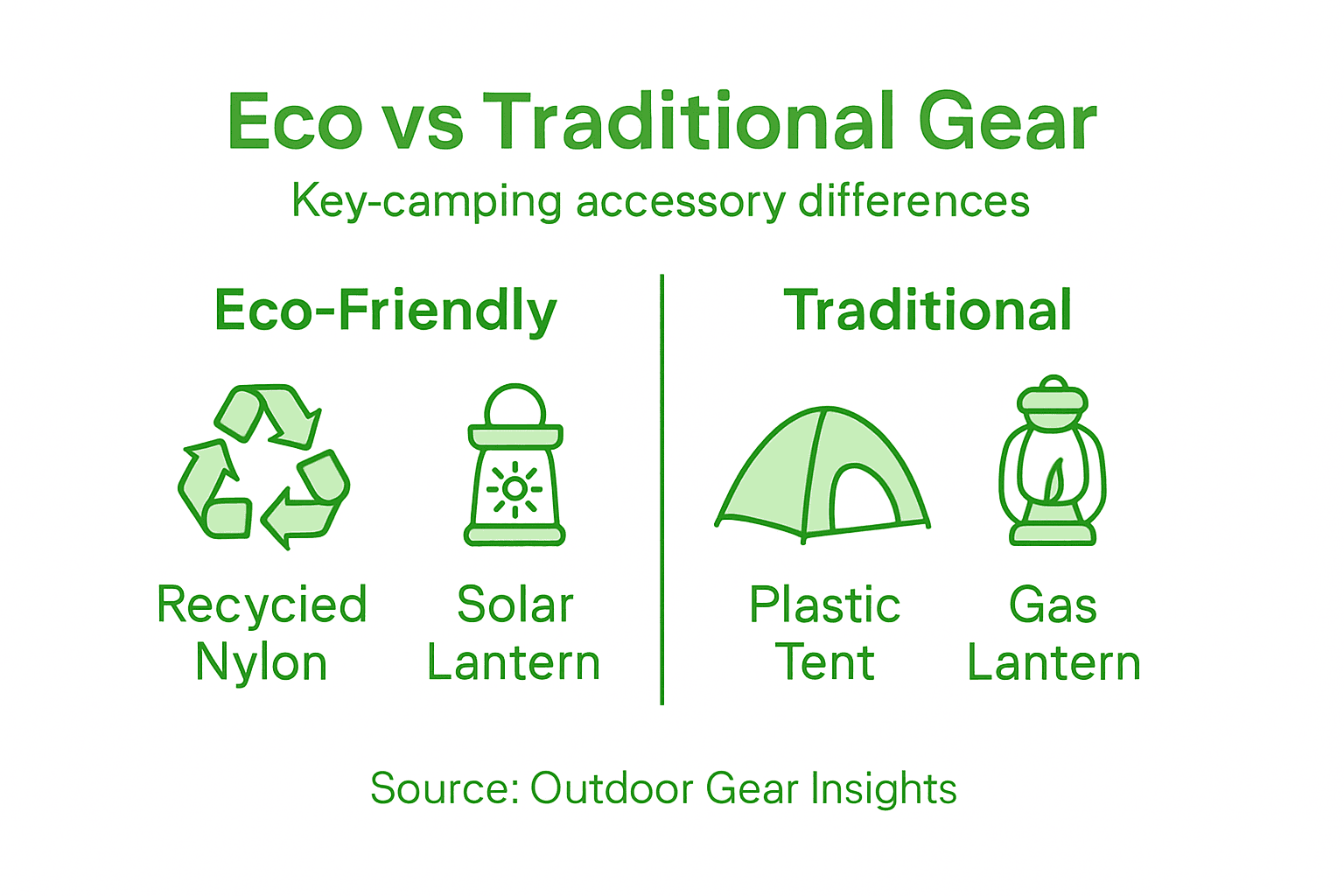 Eco vs Traditional Gear

Key-camping accessory differences

Eco-Friendly

Recycied Nylon

Solar Lantern

Traditional

Plastic Tent

Gas Lantern

Source: Outdoor Gear Insights